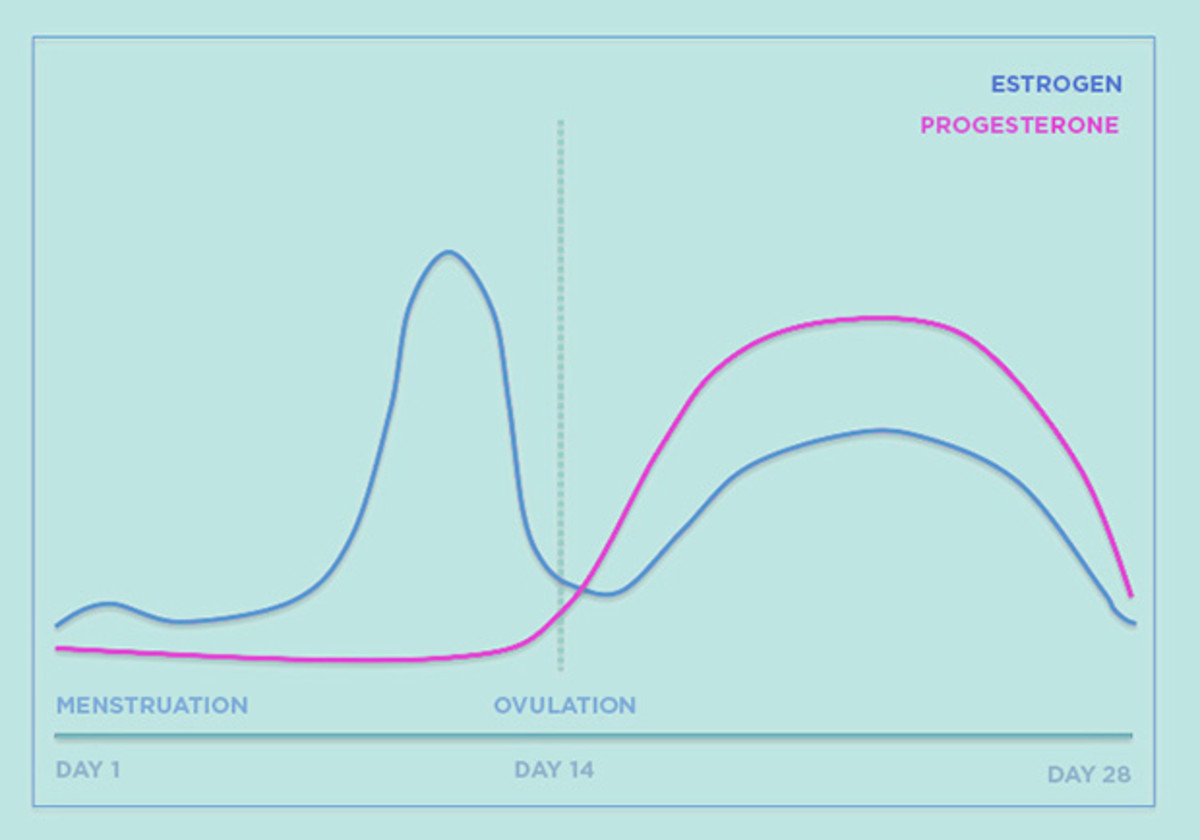 ESTROGEN
PROGESTERONE

MENSTRUATION
OVULATION

DAY 1
DAY 14
DAY 28